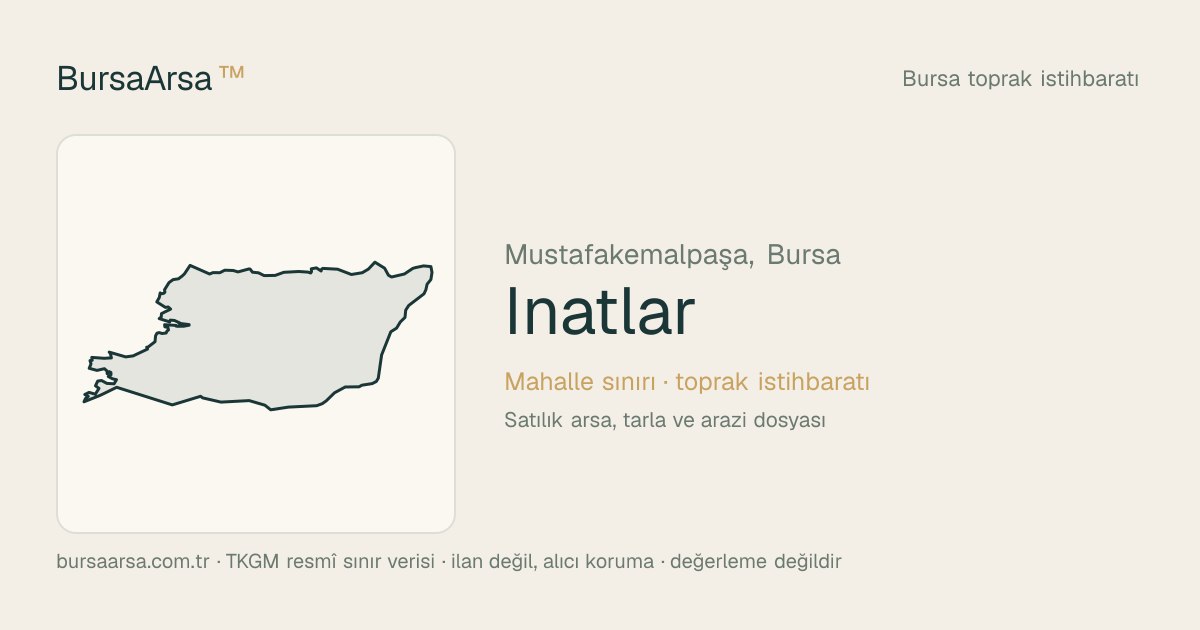 BursaArsa ™

Bursa toprak istihbaratı

Mustafakemalpaşa, Bursa

Inatlar

Mahalle sınırı · toprak istihbaratı

Satılık arsa, tarla ve arazi dosyası

bursaarsa.com.tr · TKGM resmî sınır verisi · ilan değil, alıcı koruma · değerleme değildir